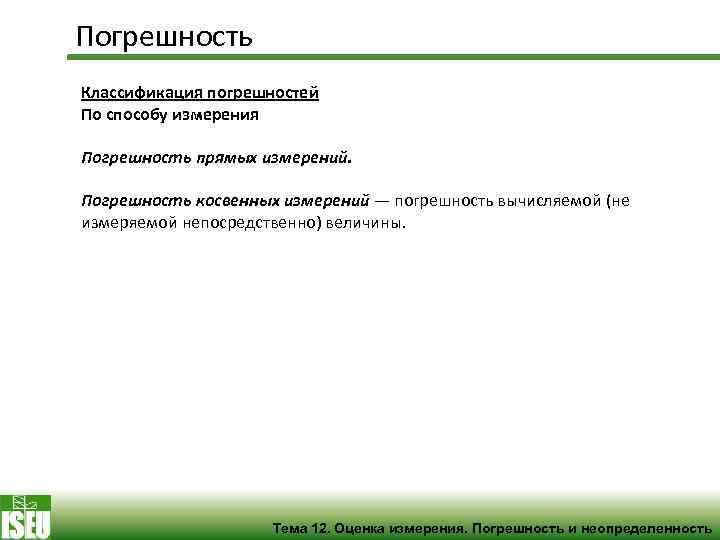 Погрешность

Классификация погрешностей
По способу измерения

Погрешность прямых измерений.

Погрешность косвенных измерений — погрешность вычисляемой (не измеряемой непосредственно) величины.

ISEU

Тема 12. Оценка измерения. Погрешность и неопределенность